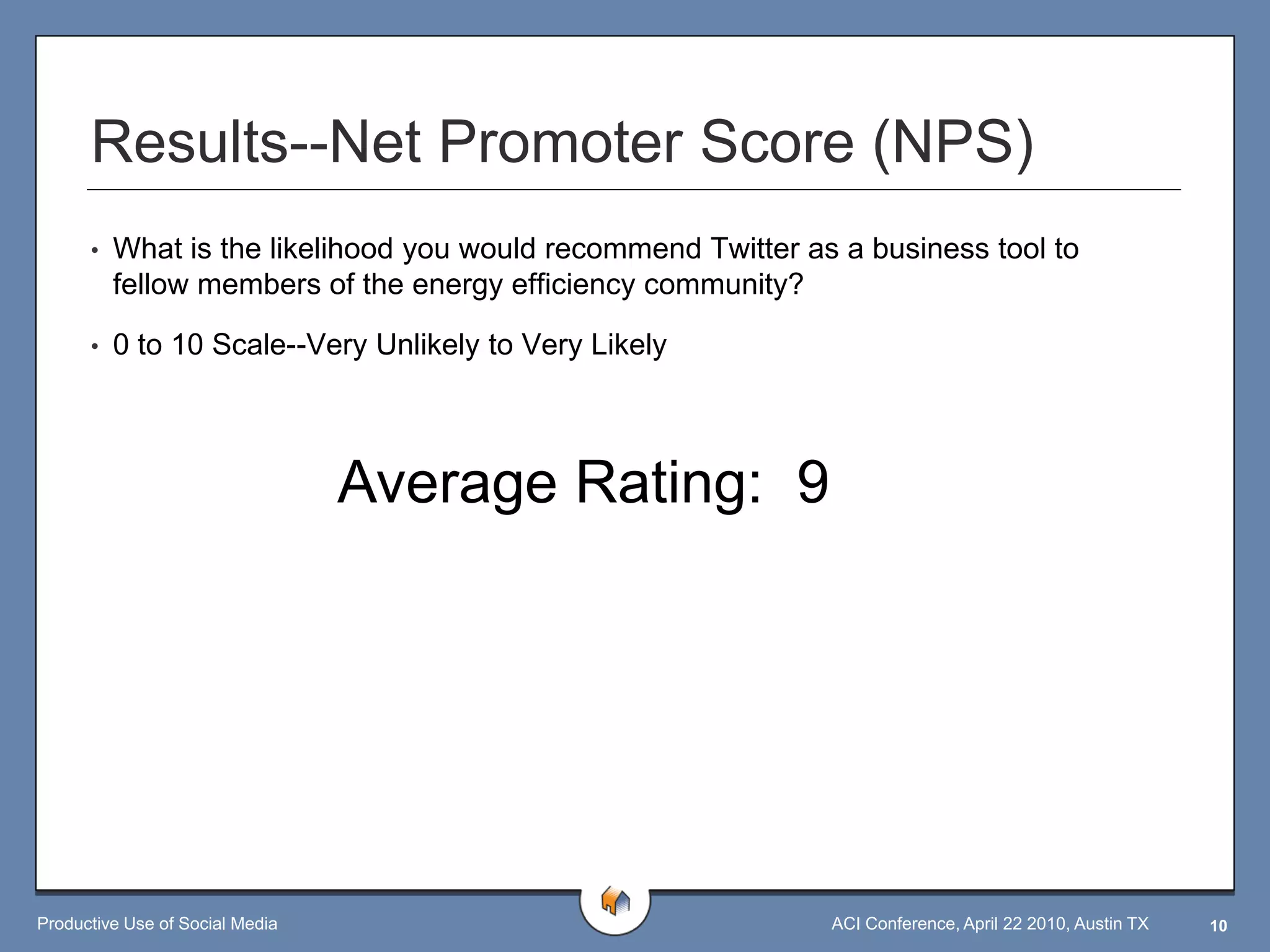 Results--Net Promoter Score (NPS)

• What is the likelihood you would recommend Twitter as a business tool to fellow members of the energy efficiency community?

• 0 to 10 Scale--Very Unlikely to Very Likely

Average Rating: 9

Productive Use of Social Media

ACI Conference, April 22 2010, Austin TX

10